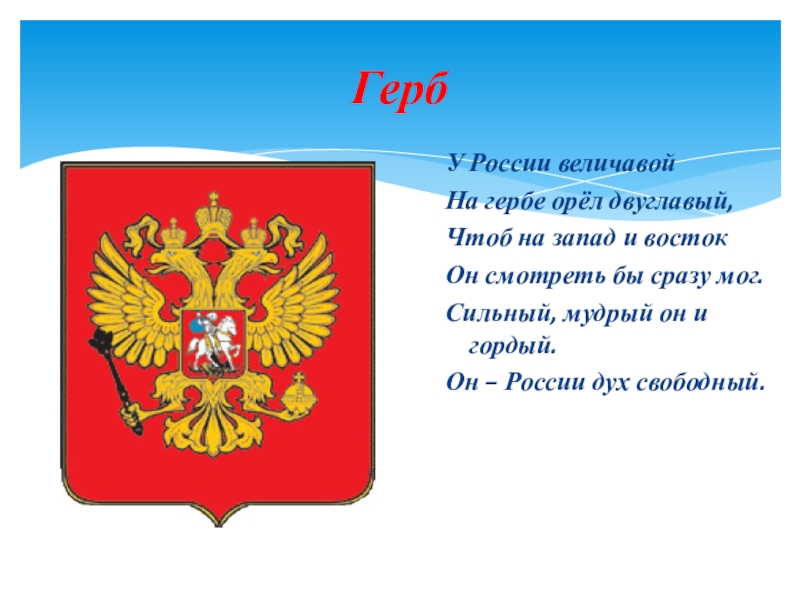 Герб

У России величавой
На гербе орёл двуглавый,
Чтоб на запад и восток
Он смотреть бы сразу мог.
Сильный, мудрый он и гордый.
Он – России дух свободный.